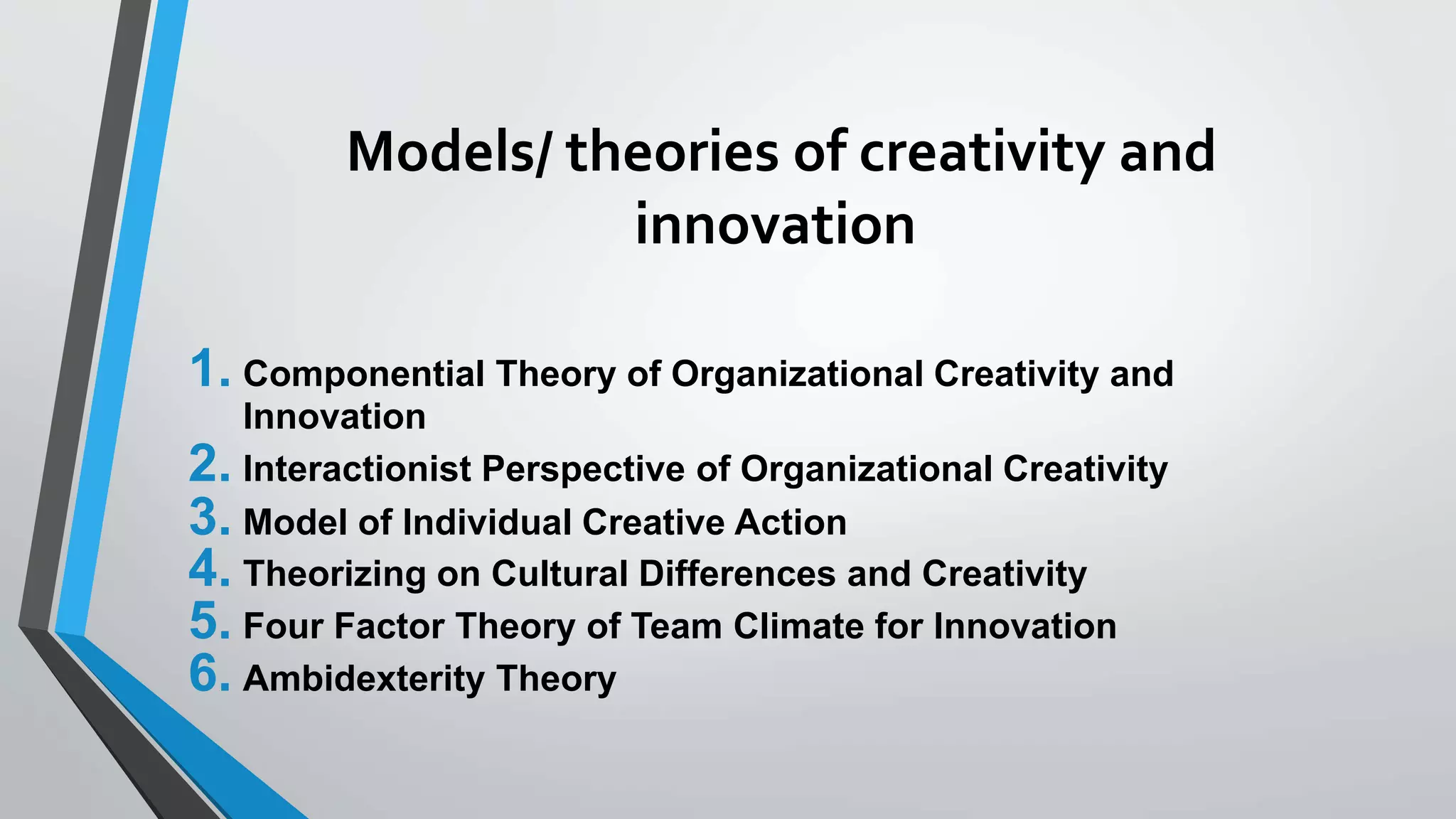 Models/ theories of creativity and innovation

1. Componential Theory of Organizational Creativity and Innovation
2. Interactionist Perspective of Organizational Creativity
3. Model of Individual Creative Action
4. Theorizing on Cultural Differences and Creativity
5. Four Factor Theory of Team Climate for Innovation
6. Ambidexterity Theory